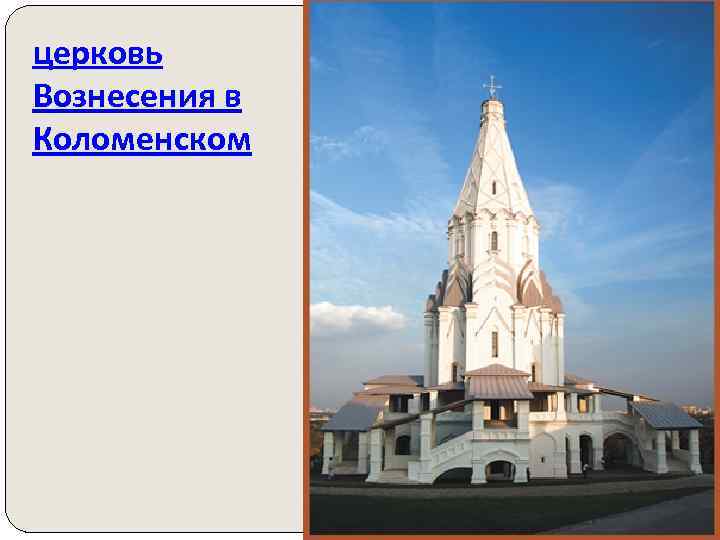 церковь Вознесения в Коломенском